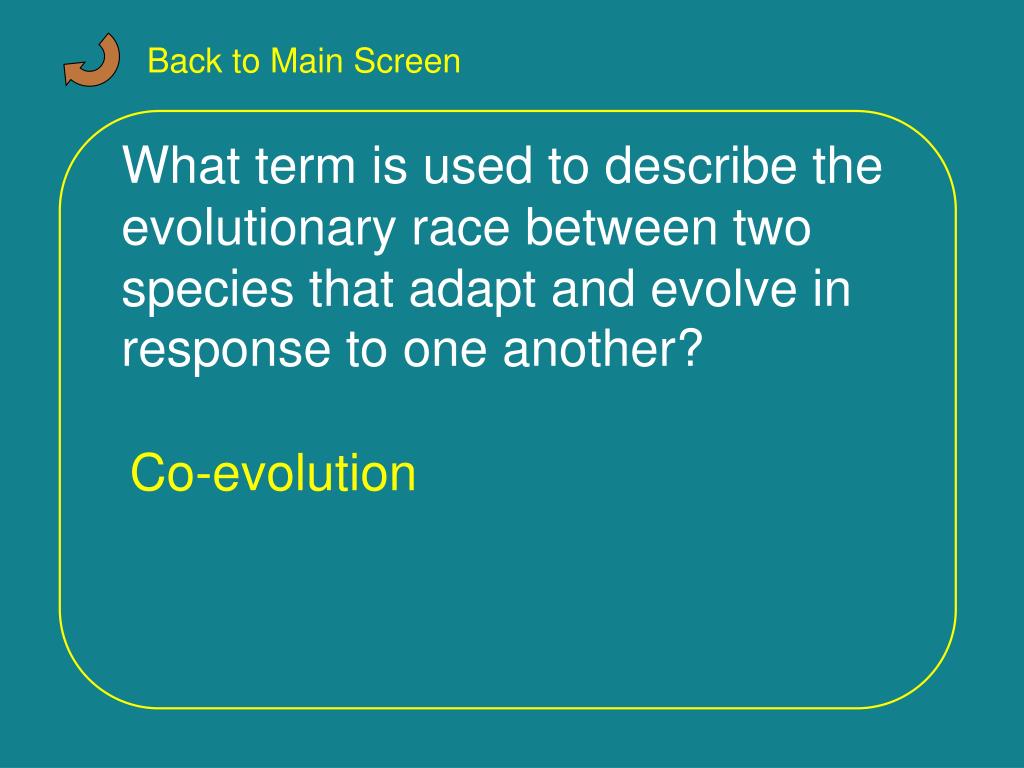 Back to Main Screen

What term is used to describe the evolutionary race between two species that adapt and evolve in response to one another?

Co-evolution